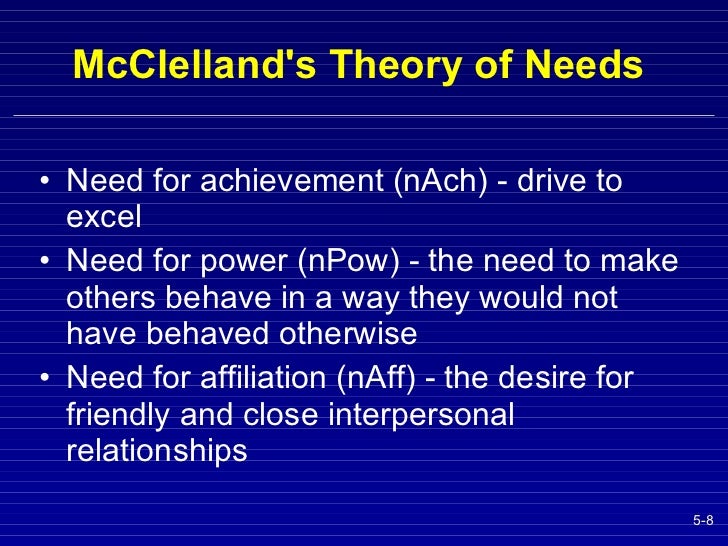 McClelland's Theory of Needs

• Need for achievement (nAch) - drive to excel

• Need for power (nPow) - the need to make others behave in a way they would not have behaved otherwise

• Need for affiliation (nAff) - the desire for friendly and close interpersonal relationships

5-8